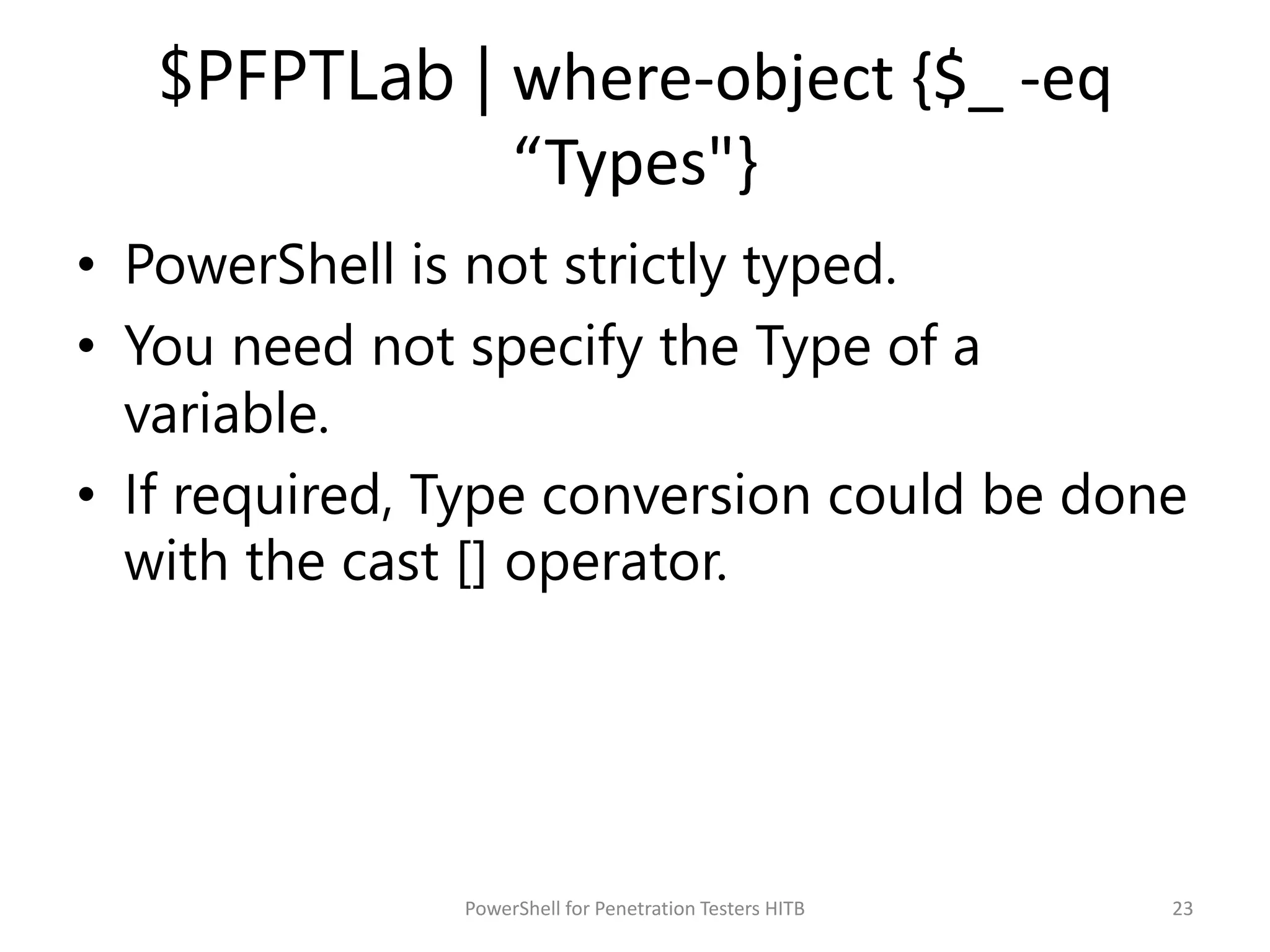 $PFPTLab | where-object {$_ -eq “Types"}

• PowerShell is not strictly typed.
• You need not specify the Type of a variable.
• If required, Type conversion could be done with the cast [] operator.

PowerShell for Penetration Testers HITB

23